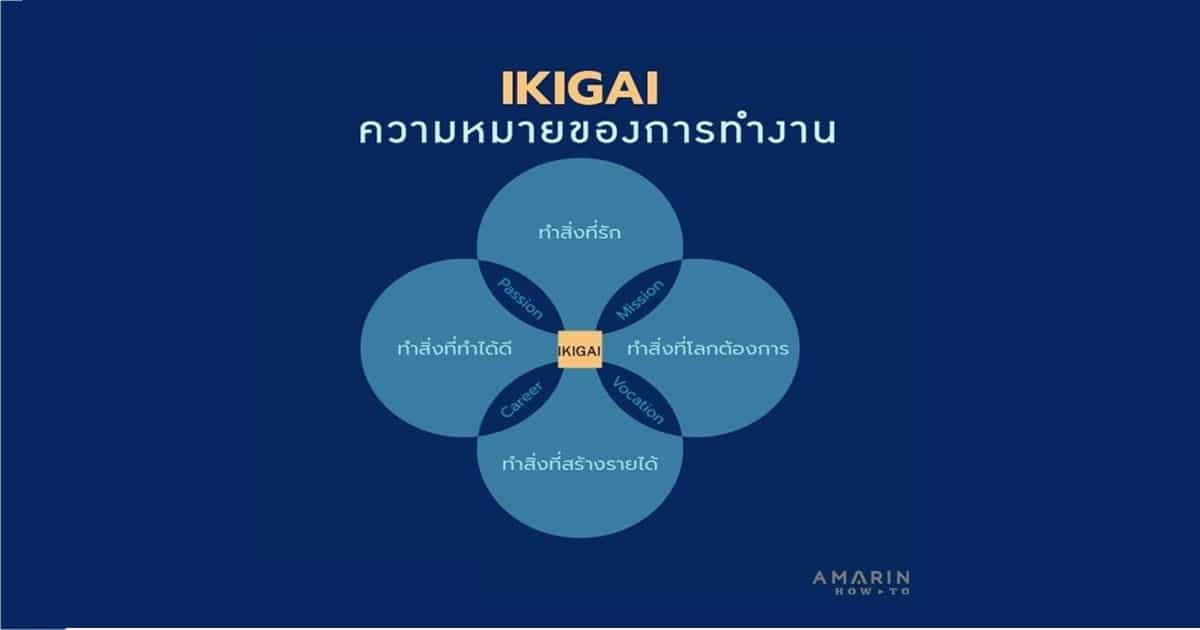 IKIGAI
ความหมายของการทำงาน

ทำสิ่งที่รัก

Passion

Mission

ทำสิ่งที่ทำได้ดี

IKIGAI

ทำสิ่งที่โลกต้องการ

Career

Vocation

ทำสิ่งที่สร้างรายได้

AMARIN
HOW TO